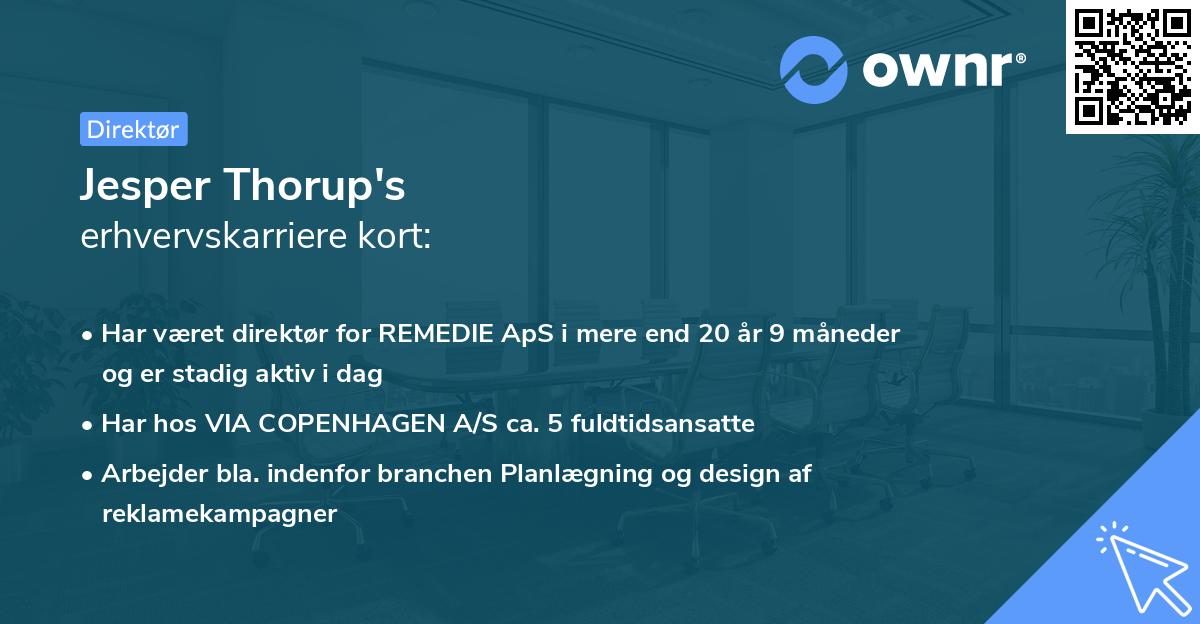 ownr®

Direktør

Jesper Thorup's
erhvervskarriere kort:

• Har været direktør for REMEDIE ApS i mere end 20 år 9 måneder og er stadig aktiv i dag

• Har hos VIA COPENHAGEN A/S ca. 5 fuldtidsansatte

• Arbejder bla. indenfor branchen Planlægning og design af reklamekampagner